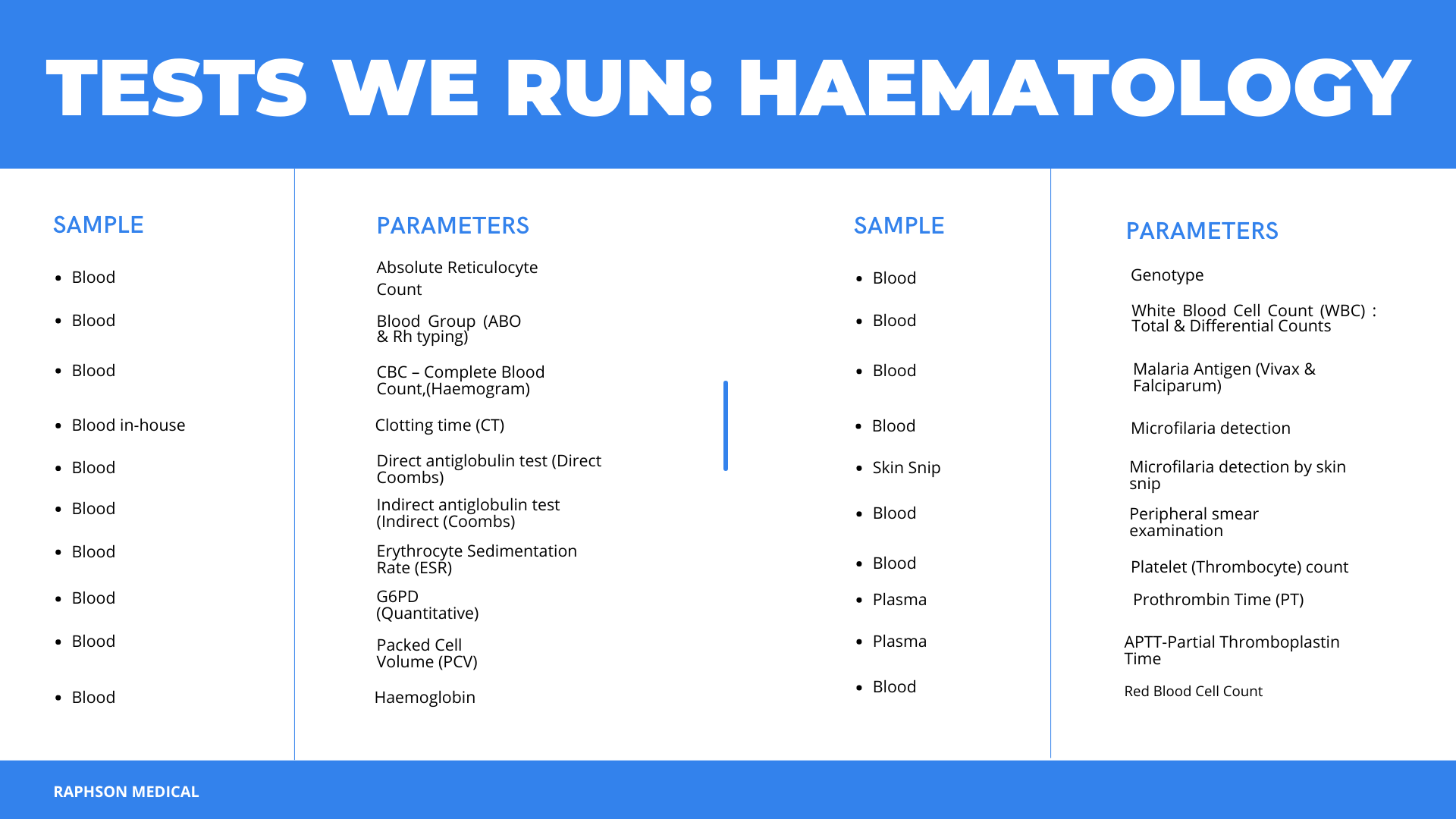 TESTS WE RUN: HAEMATOLOGY

| SAMPLE | PARAMETERS |
|---|---|
| Blood | Absolute Reticulocyte Count |
| Blood | Blood Group (ABO & Rh typing) |
| Blood | CBC – Complete Blood Count,(Haemogram) |
| Blood in-house | Clotting time (CT) |
| Blood | Direct antiglobulin test (Direct Coombs) |
| Blood | Indirect antiglobulin test (Indirect (Coombs) |
| Blood | Erythrocyte Sedimentation Rate (ESR) |
| Blood | G6PD (Quantitative) |
| Blood | Packed Cell Volume (PCV) |
| Blood | Haemoglobin |

| SAMPLE | PARAMETERS |
|---|---|
| Blood | Genotype |
| Blood | White Blood Cell Count (WBC) : Total & Differential Counts |
| Blood | Malaria Antigen (Vivax & Falciparum) |
| Blood | Microfilaria detection |
| Skin Snip | Microfilaria detection by skin snip |
| Blood | Peripheral smear examination |
| Blood | Platelet (Thrombocyte) count |
| Plasma | Prothrombin Time (PT) |
| Plasma | APTT-Partial Thromboplastin Time |
| Blood | Red Blood Cell Count |

RAPHSON MEDICAL